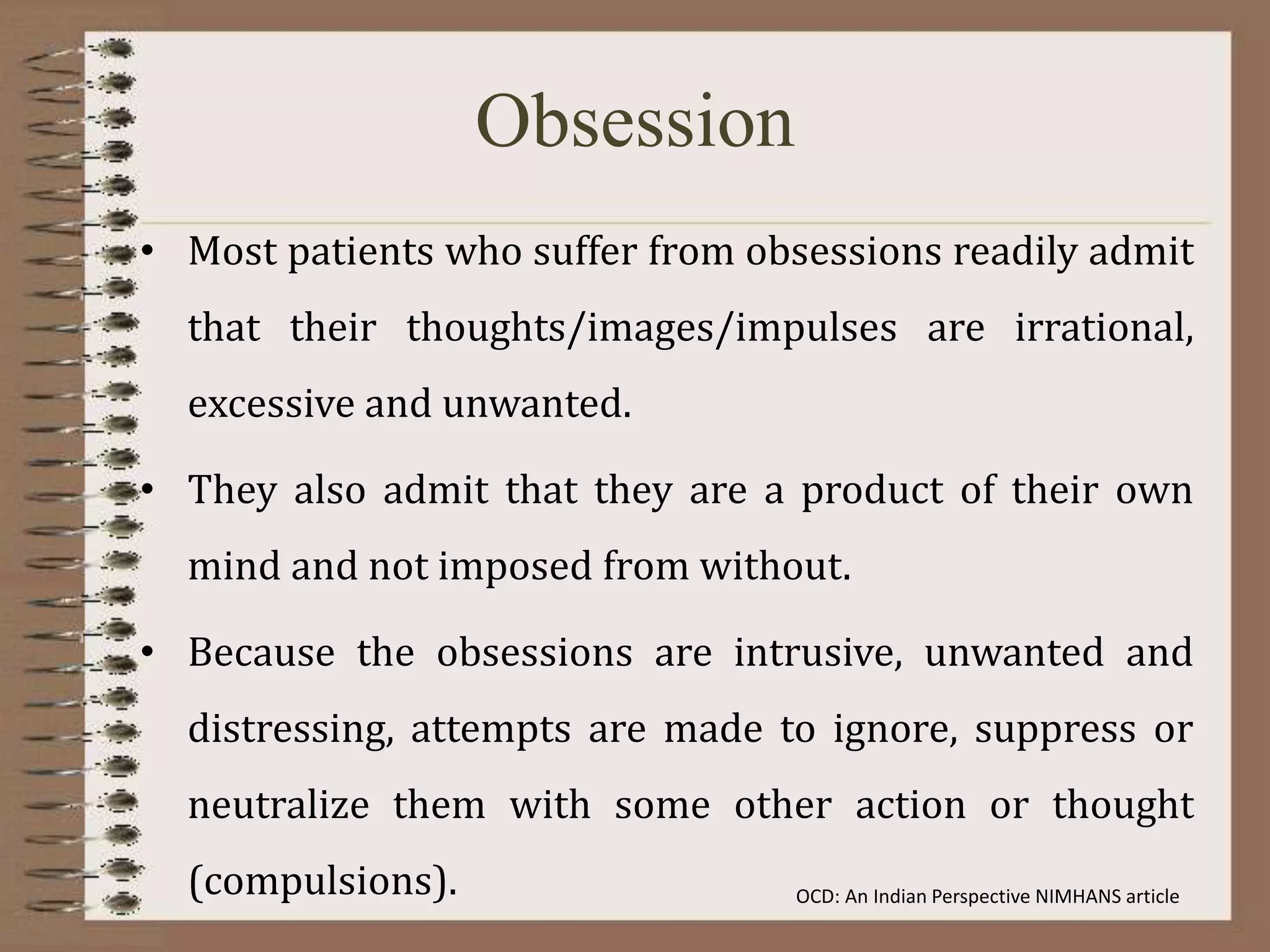 Obsession

• Most patients who suffer from obsessions readily admit that their thoughts/images/impulses are irrational, excessive and unwanted.

• They also admit that they are a product of their own mind and not imposed from without.

• Because the obsessions are intrusive, unwanted and distressing, attempts are made to ignore, suppress or neutralize them with some other action or thought (compulsions).

OCD: An Indian Perspective NIMHANS article